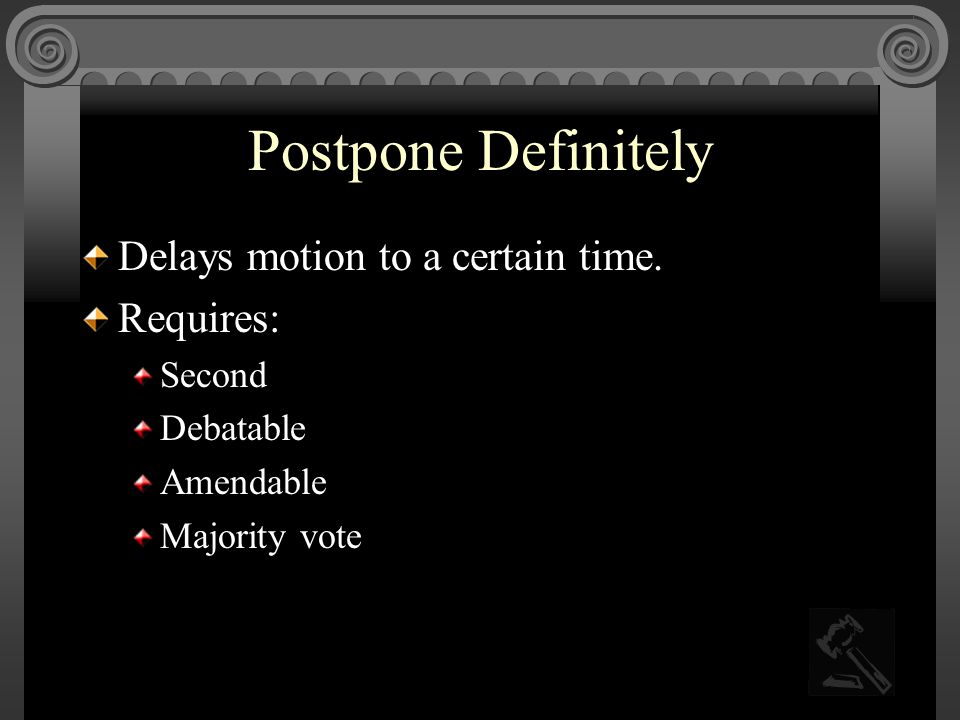 Postpone Definitely

Delays motion to a certain time.

Requires:

Second

Debatable

Amendable

Majority vote